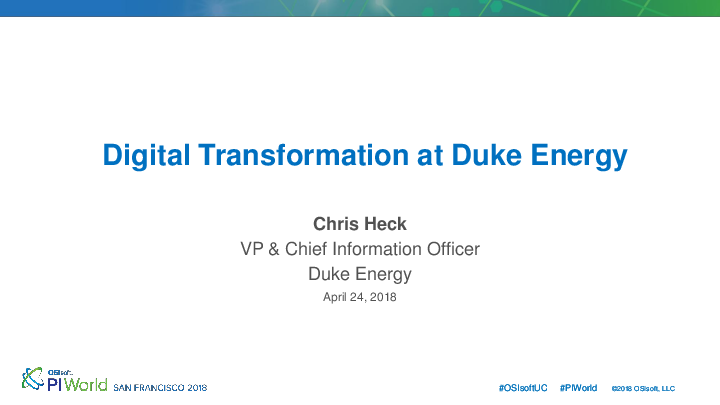 Digital Transformation at Duke Energy

Chris Heck
VP & Chief Information Officer
Duke Energy
April 24, 2018

OSIsoft. PI World SAN FRANCISCO 2018

#OSIsoftUC #PIWorld ©2018 OSIsoft, LLC